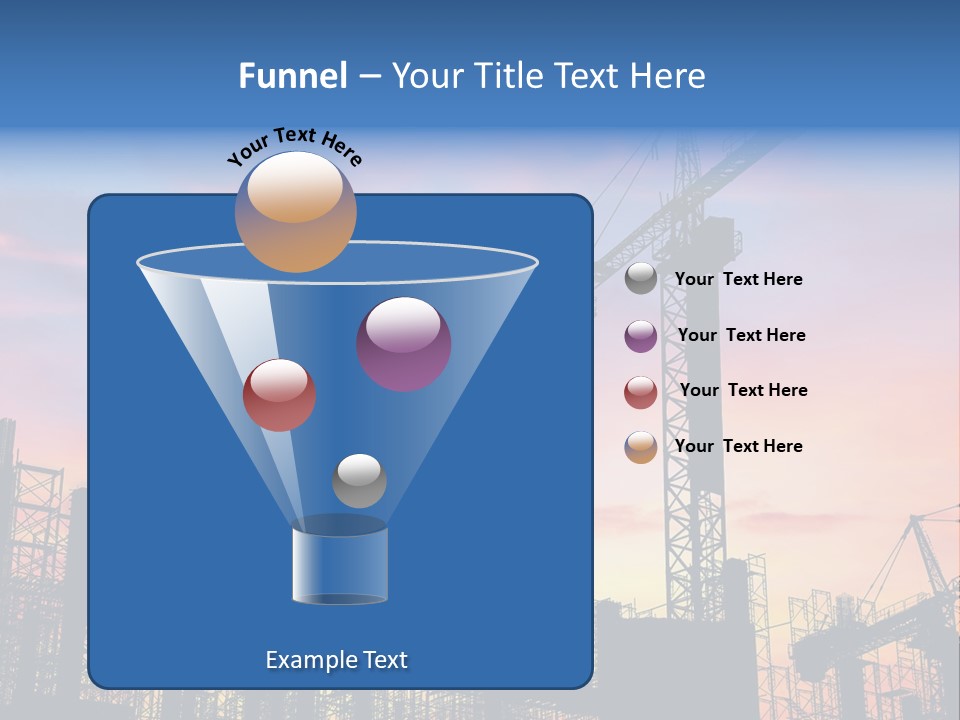 Funnel – Your Title Text Here

Your Text Here

Your Text Here

Your Text Here

Your Text Here

Your Text Here

Example Text